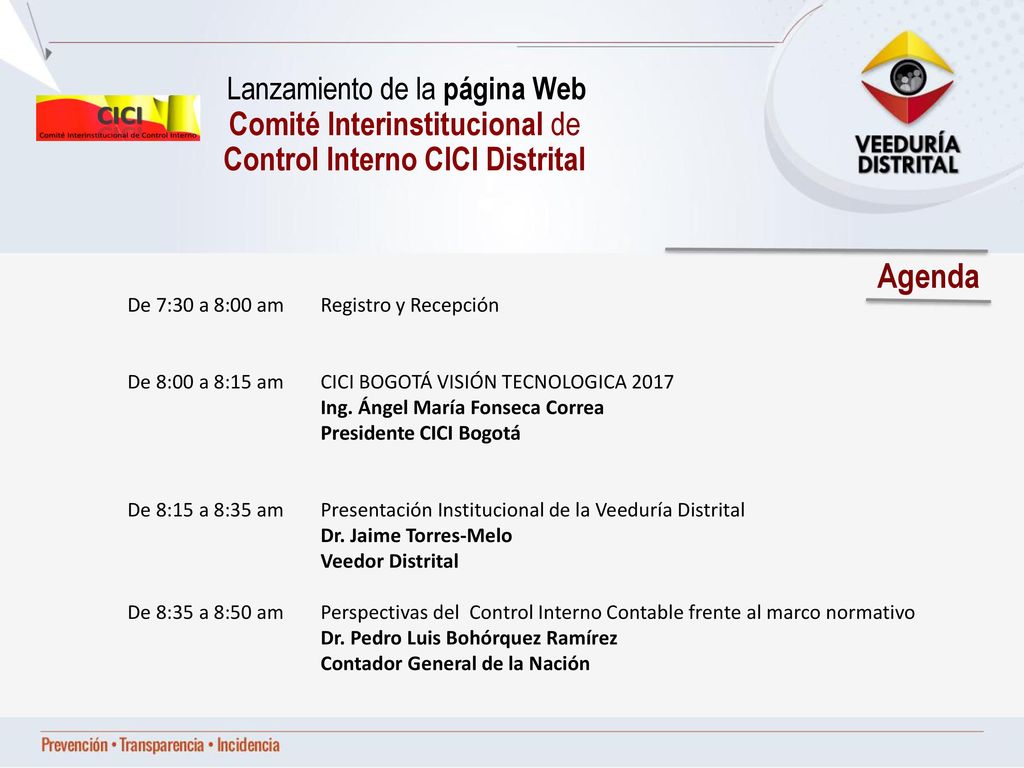 CICI
Comité Interinstitucional de Control Interno

Lanzamiento de la página Web
Comité Interinstitucional de Control Interno CICI Distrital

VEEDURÍA DISTRITAL

Agenda

De 7:30 a 8:00 am Registro y Recepción

De 8:00 a 8:15 am CICI BOGOTÁ VISIÓN TECNOLOGICA 2017
Ing. Ángel María Fonseca Correa
Presidente CICI Bogotá

De 8:15 a 8:35 am Presentación Institucional de la Veeduría Distrital
Dr. Jaime Torres-Melo
Veedor Distrital

De 8:35 a 8:50 am Perspectivas del Control Interno Contable frente al marco normativo
Dr. Pedro Luis Bohórquez Ramírez
Contador General de la Nación

Prevención • Transparencia • Incidencia